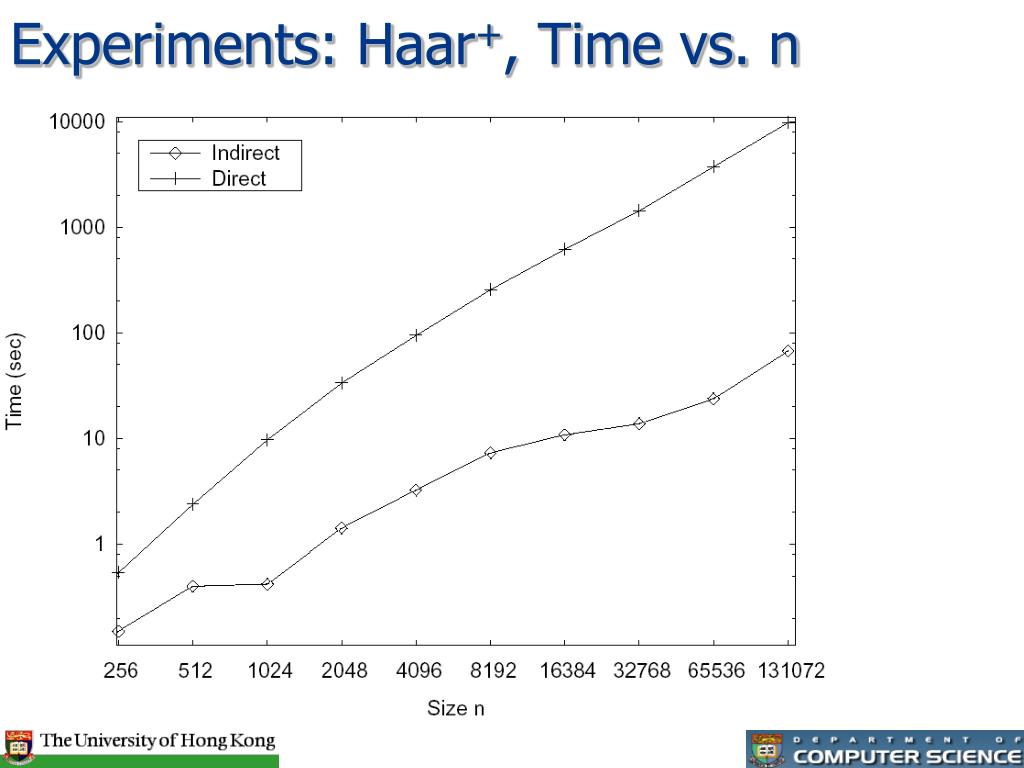 Experiments: Haar$^+$, Time vs. n

Indirect
Direct

10000
1000
100
10
1

Time (sec)

256 512 1024 2048 4096 8192 16384 32768 65536 131072

Size n

The University of Hong Kong

DEPARTMENT OF COMPUTER SCIENCE